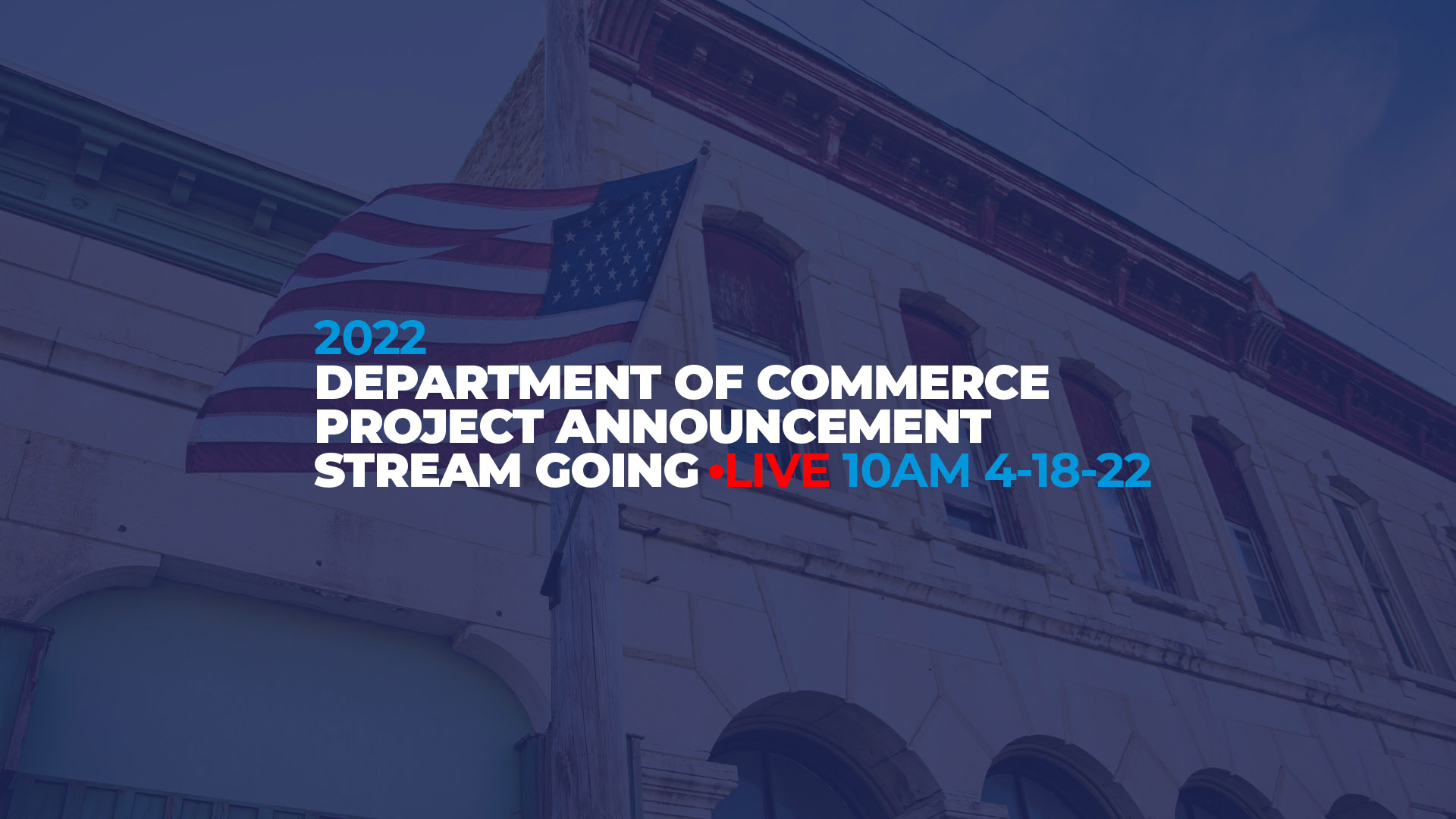 2022
DEPARTMENT OF COMMERCE
PROJECT ANNOUNCEMENT
STREAM GOING •LIVE 10AM 4-18-22